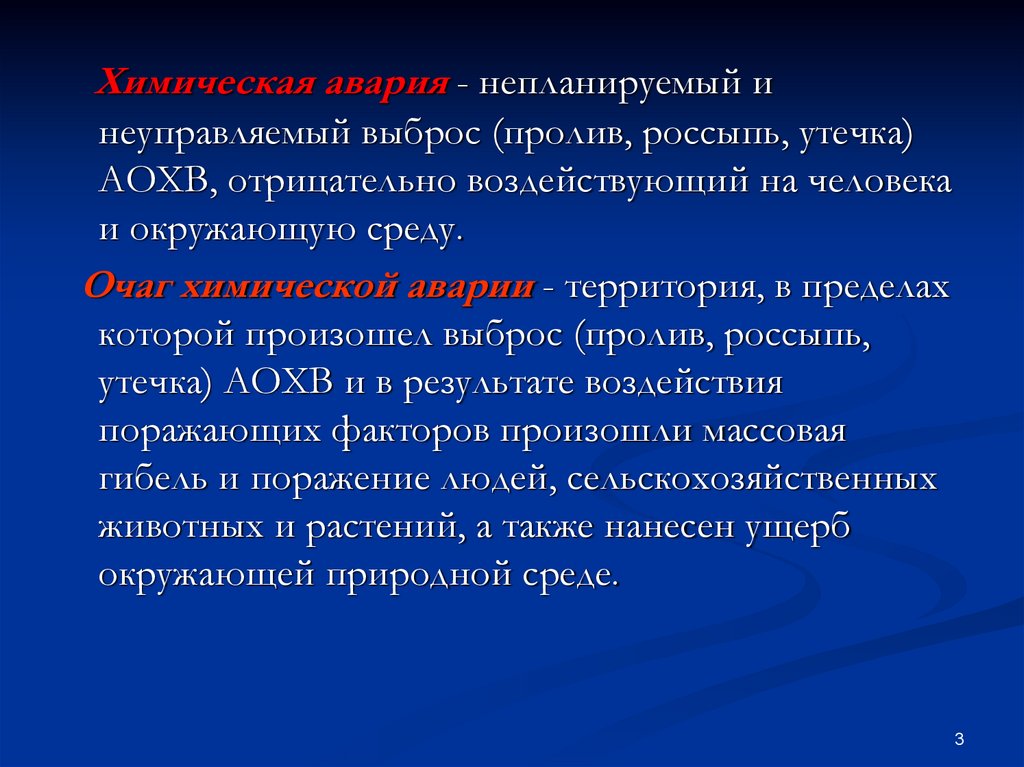 Химическая авария - непланируемый и неуправляемый выброс (пролив, россыпь, утечка) АОХВ, отрицательно воздействующий на человека и окружающую среду.

Очаг химической аварии - территория, в пределах которой произошел выброс (пролив, россыпь, утечка) АОХВ и в результате воздействия поражающих факторов произошли массовая гибель и поражение людей, сельскохозяйственных животных и растений, а также нанесен ущерб окружающей природной среде.

3